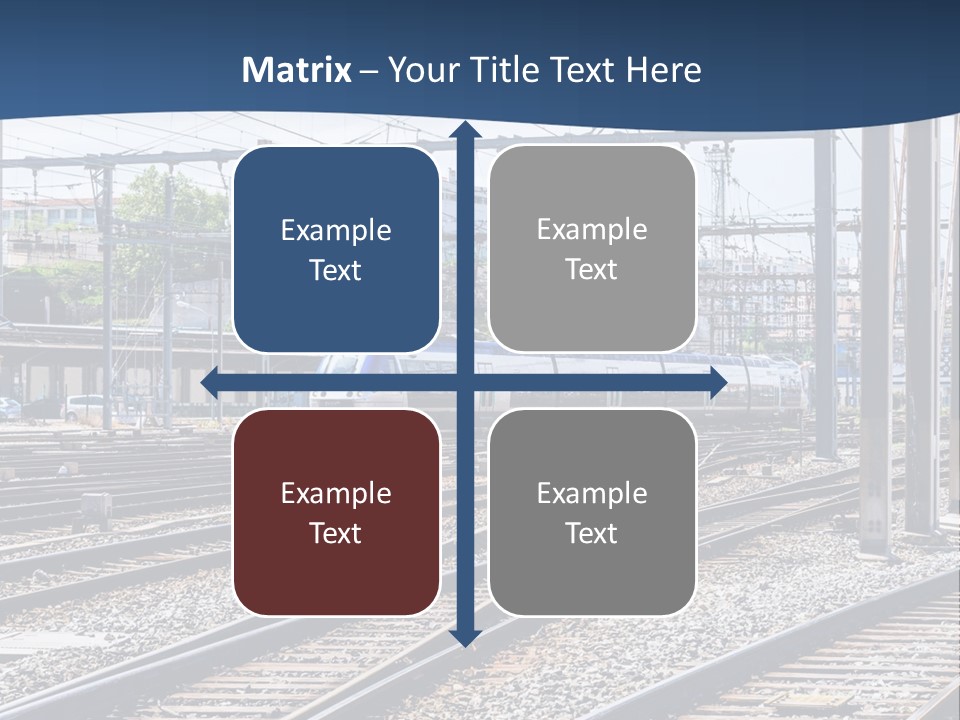 Matrix – Your Title Text Here

Example Text

Example Text

Example Text

Example Text